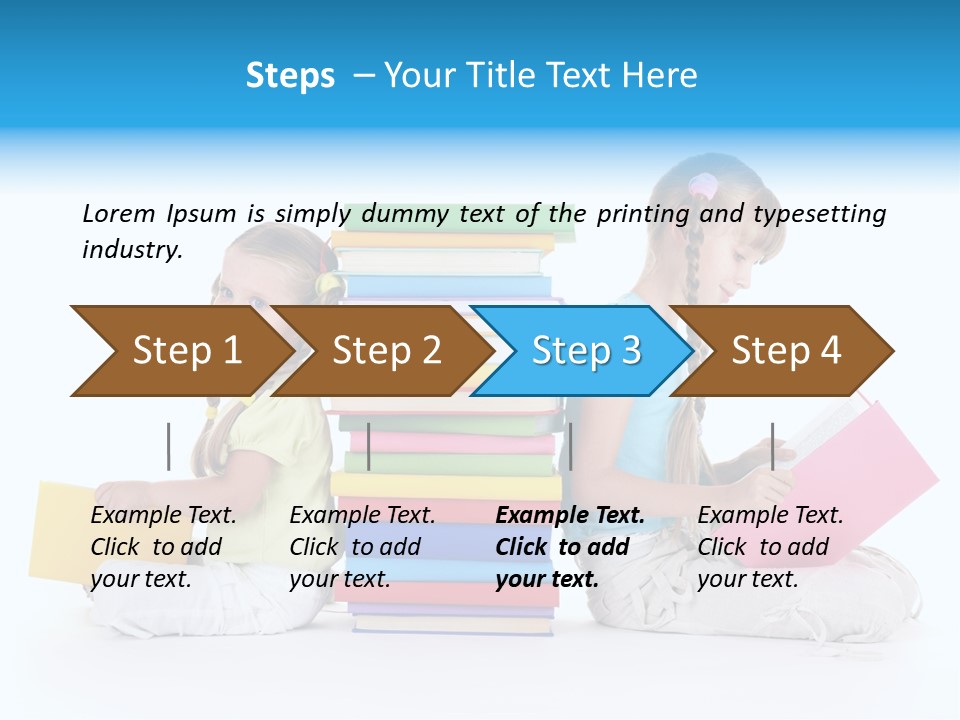 Steps – Your Title Text Here

Lorem Ipsum is simply dummy text of the printing and typesetting industry.

Step 1

Step 2

Step 3

Step 4

Example Text. Click to add your text.

Example Text. Click to add your text.

Example Text. Click to add your text.

Example Text. Click to add your text.